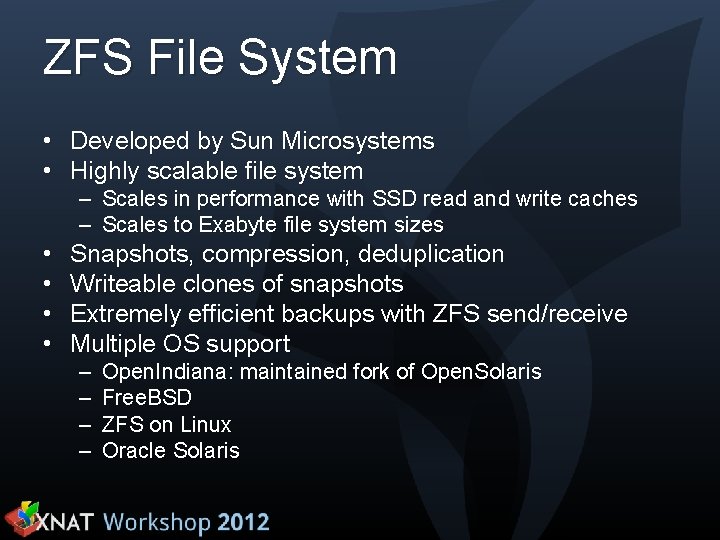 ZFS File System

• Developed by Sun Microsystems
• Highly scalable file system
  – Scales in performance with SSD read and write caches
  – Scales to Exabyte file system sizes
• Snapshots, compression, deduplication
• Writeable clones of snapshots
• Extremely efficient backups with ZFS send/receive
• Multiple OS support
  – OpenIndiana: maintained fork of OpenSolaris
  – FreeBSD
  – ZFS on Linux
  – Oracle Solaris

XNAT Workshop 2012